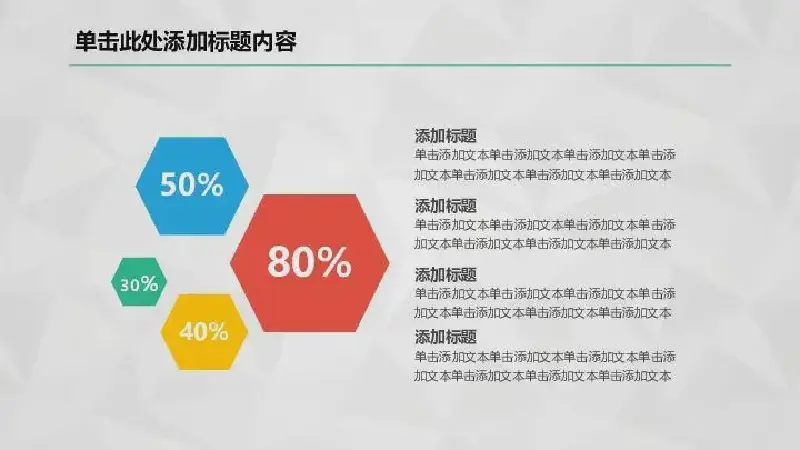 单击此处添加标题内容

50%

80%

30%

40%

添加标题
单击添加文本单击添加文本单击添加文本单击添加文本单击添加文本单击添加文本单击添加文本

添加标题
单击添加文本单击添加文本单击添加文本单击添加文本单击添加文本单击添加文本单击添加文本

添加标题
单击添加文本单击添加文本单击添加文本单击添加文本单击添加文本单击添加文本单击添加文本

添加标题
单击添加文本单击添加文本单击添加文本单击添加文本单击添加文本单击添加文本单击添加文本